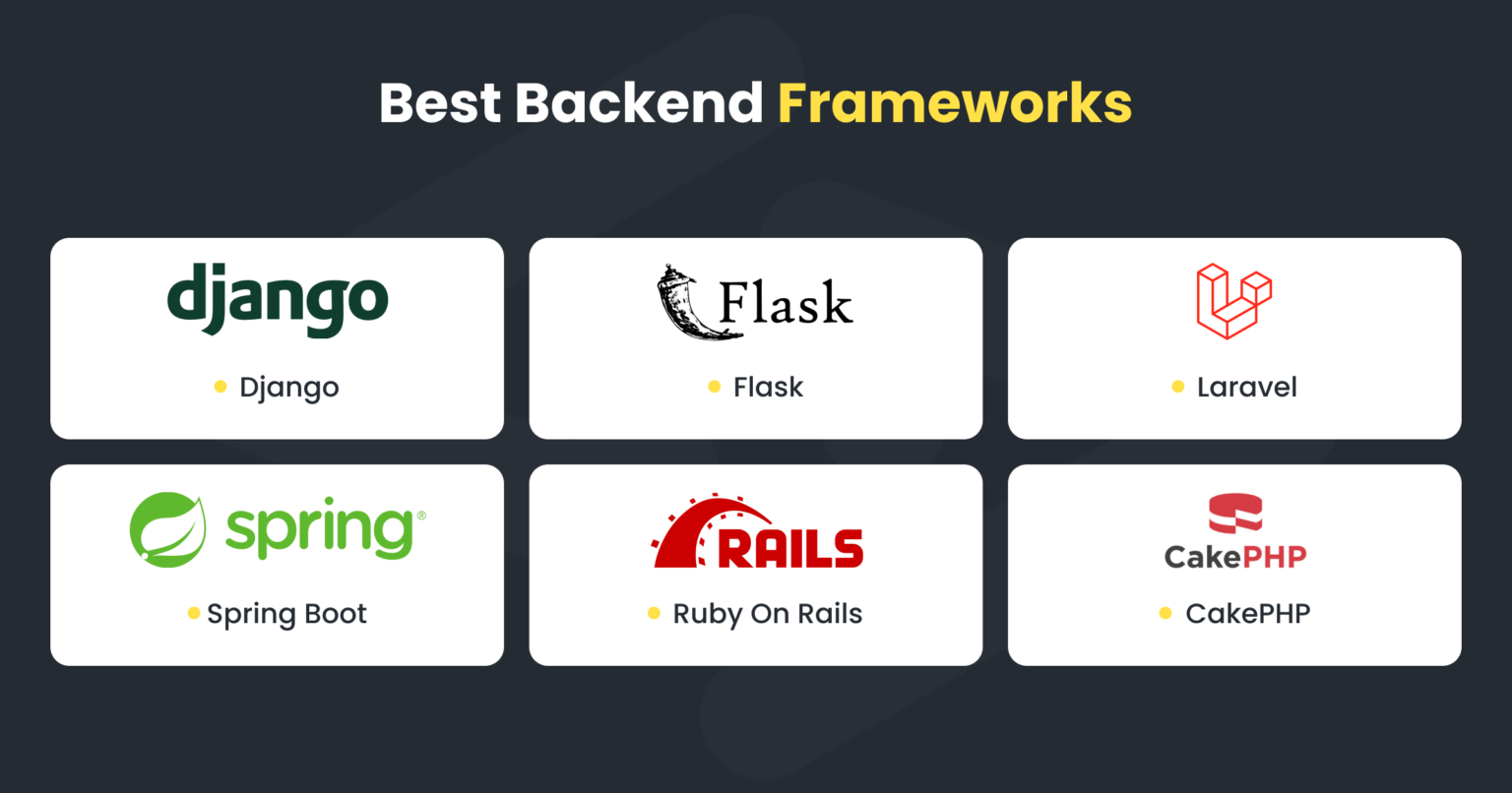 Best Backend Frameworks

django
Django

Flask
Flask

Laravel

spring®
Spring Boot

RAILS
Ruby On Rails

CakePHP
CakePHP